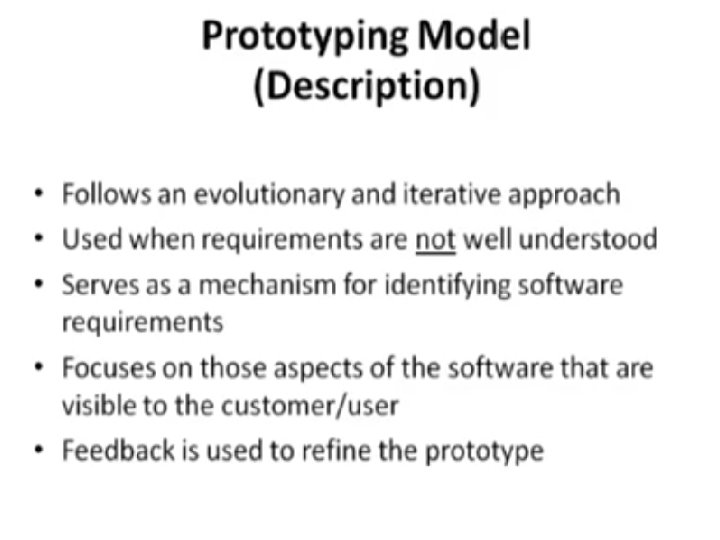 Prototyping Model
(Description)

• Follows an evolutionary and iterative approach
• Used when requirements are not well understood
• Serves as a mechanism for identifying software requirements
• Focuses on those aspects of the software that are visible to the customer/user
• Feedback is used to refine the prototype